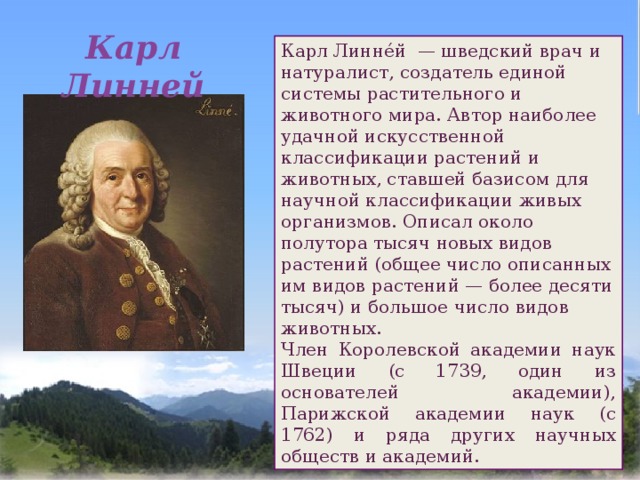 Карл Линней

Linné.

Карл Линне́й — шведский врач и натуралист, создатель единой системы растительного и животного мира. Автор наиболее удачной искусственной классификации растений и животных, ставшей базисом для научной классификации живых организмов. Описал около полутора тысяч новых видов растений (общее число описанных им видов растений — более десяти тысяч) и большое число видов животных.
Член Королевской академии наук Швеции (с 1739, один из основателей академии), Парижской академии наук (с 1762) и ряда других научных обществ и академий.